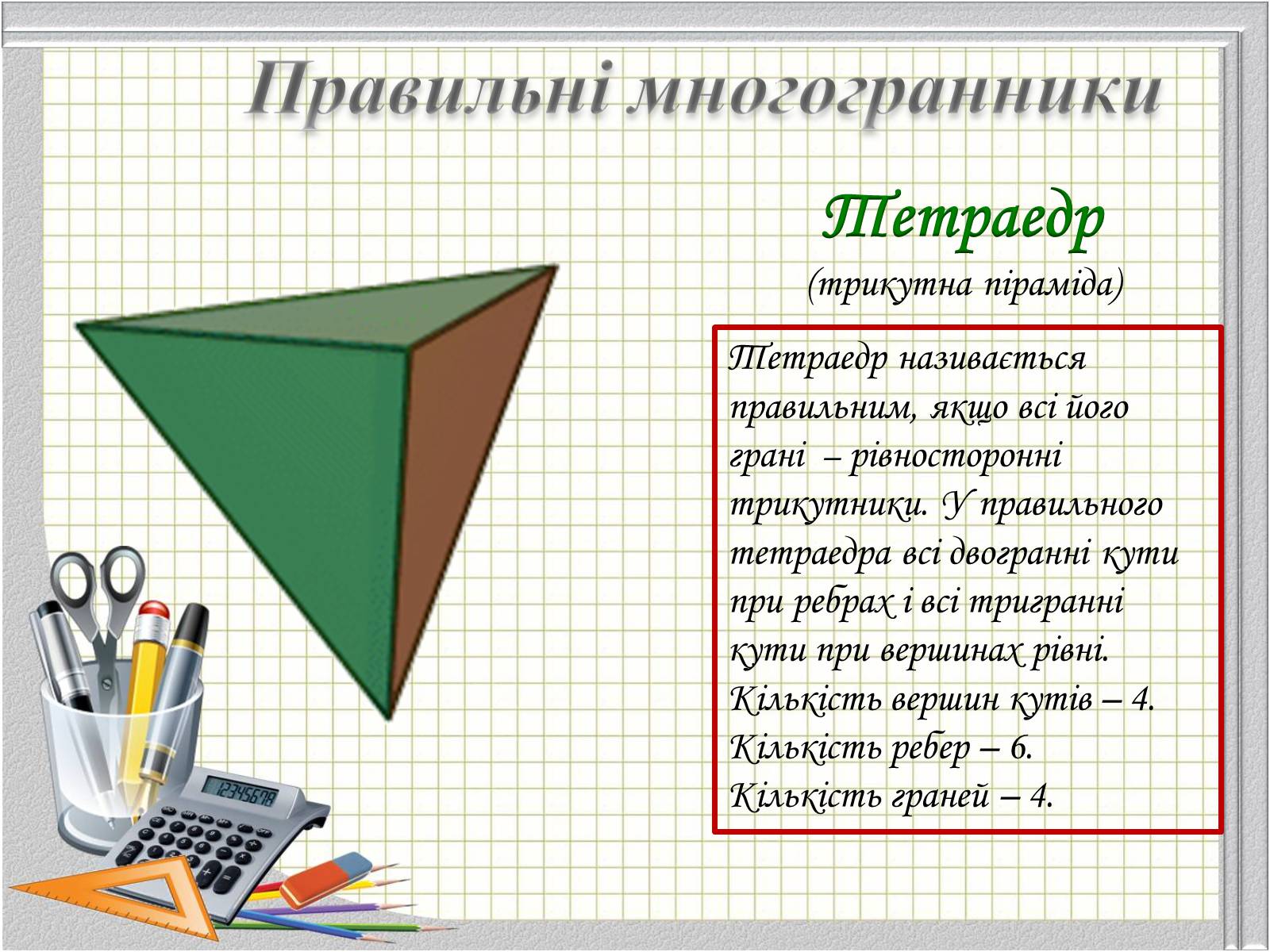 Правильні многогранники

Тетраедр

(трикутна піраміда)

Тетраедр називається правильним, якщо всі його грані – рівносторонні трикутники. У правильного тетраедра всі двогранні кути при ребрах і всі тригранні кути при вершинах рівні.
Кількість вершин кутів – 4.
Кількість ребер – 6.
Кількість граней – 4.

12345678